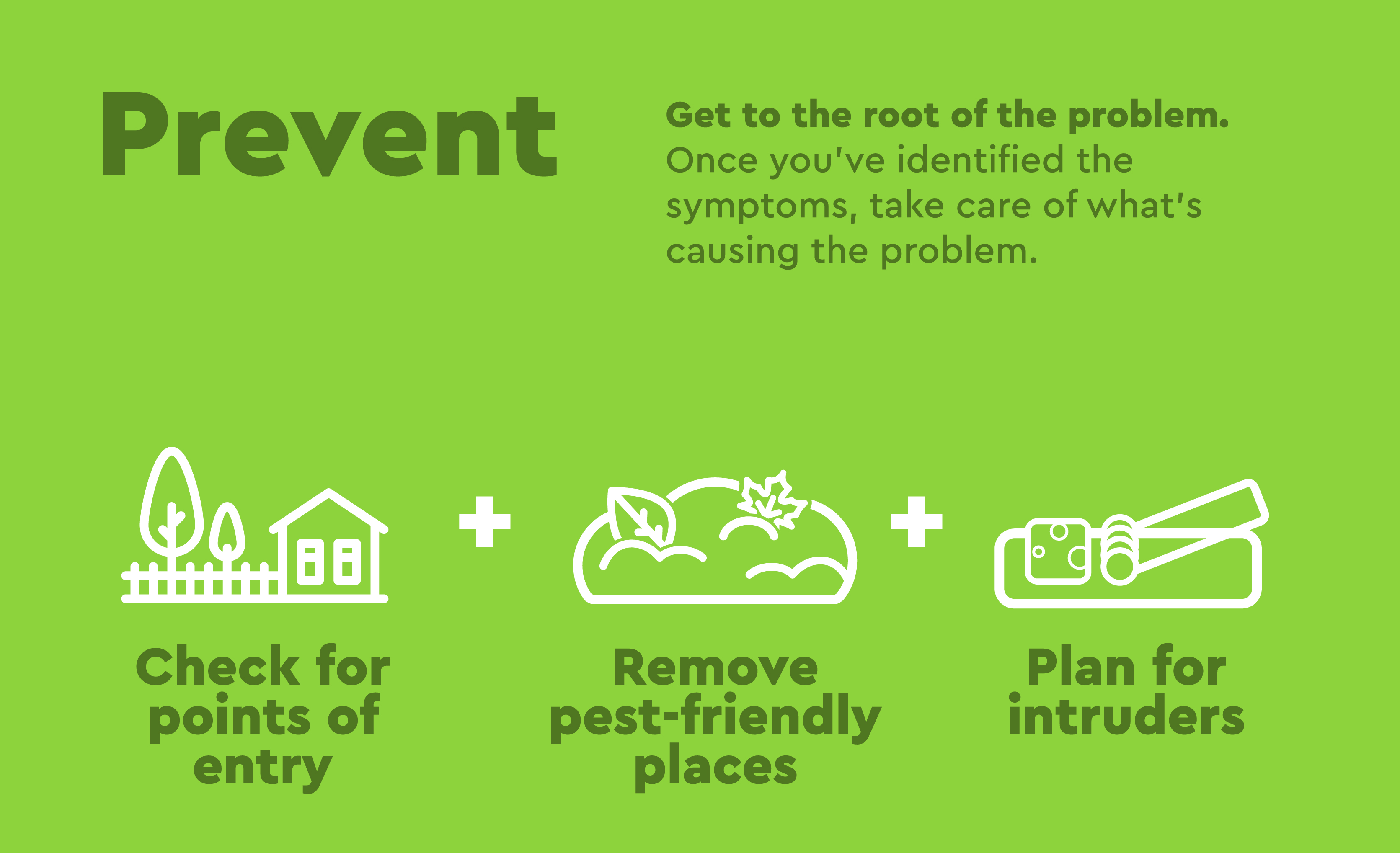 Prevent

Get to the root of the problem. Once you've identified the symptoms, take care of what's causing the problem.

Check for points of entry

+

Remove pest-friendly places

+

Plan for intruders